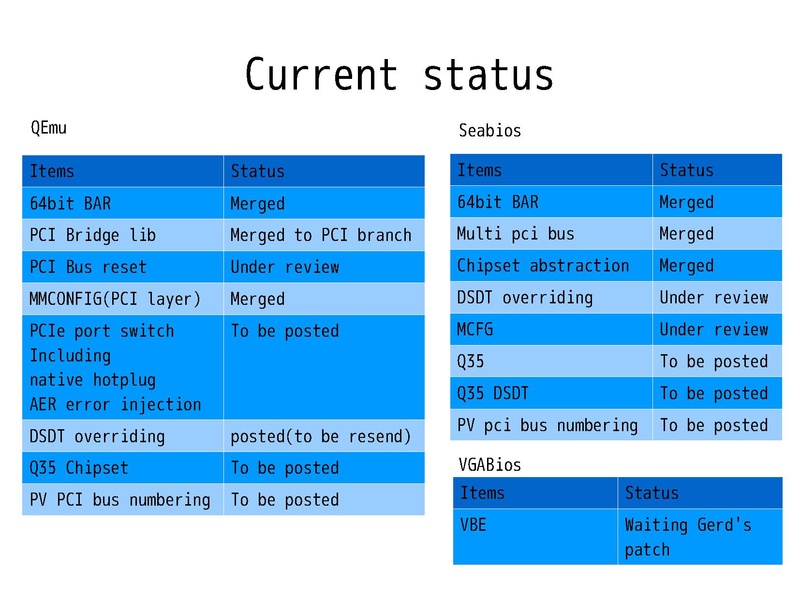 Current status

QEmu

| Items | Status |
|---|---|
| 64bit BAR | Merged |
| PCI Bridge lib | Merged to PCI branch |
| PCI Bus reset | Under review |
| MMCONFIG(PCI layer) | Merged |
| PCIe port switch Including native hotplug AER error injection | To be posted |
| DSDT overriding | posted(to be resend) |
| Q35 Chipset | To be posted |
| PV PCI bus numbering | To be posted |

Seabios

| Items | Status |
|---|---|
| 64bit BAR | Merged |
| Multi pci bus | Merged |
| Chipset abstraction | Merged |
| DSDT overriding | Under review |
| MCFG | Under review |
| Q35 | To be posted |
| Q35 DSDT | To be posted |
| PV pci bus numbering | To be posted |

VGABios

| Items | Status |
|---|---|
| VBE | Waiting Gerd's patch |